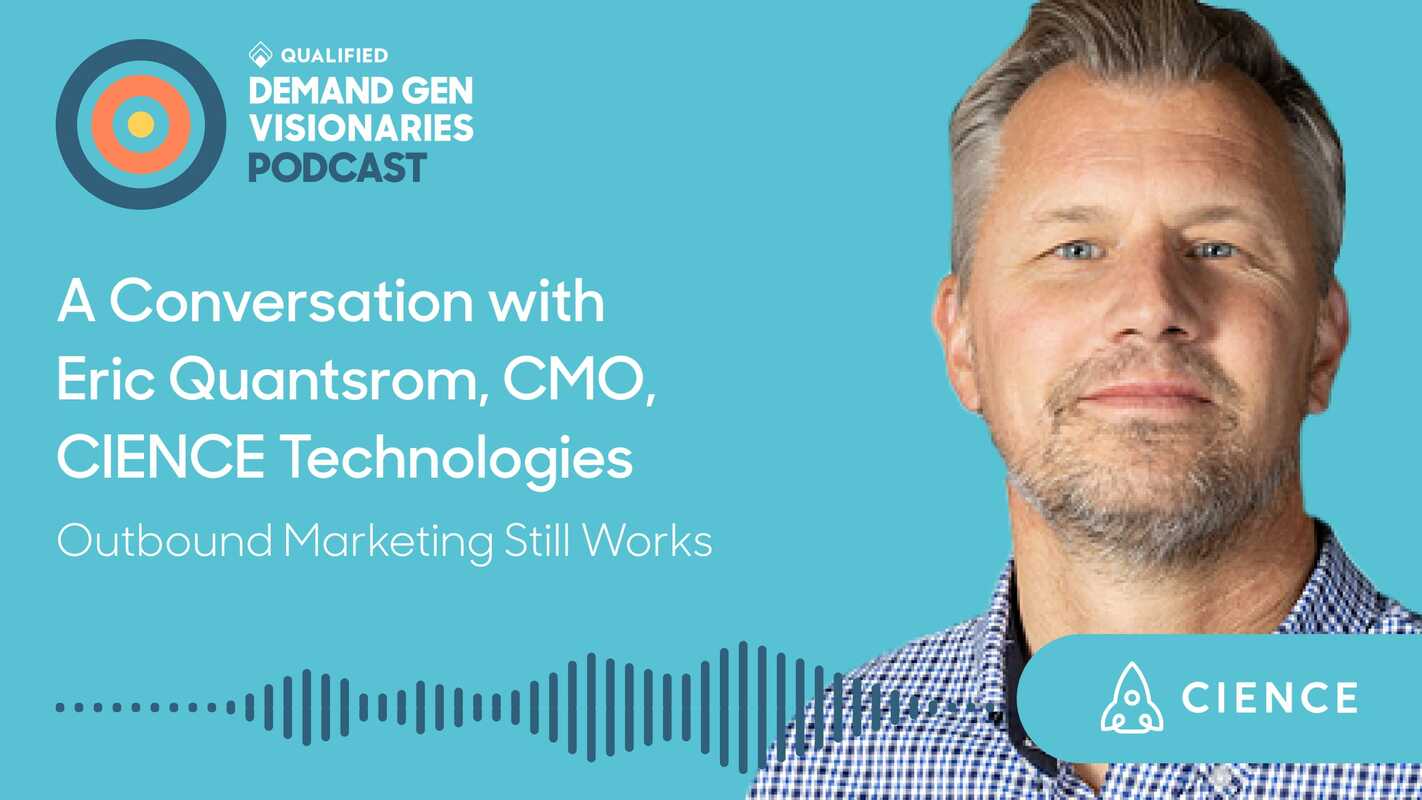 QUALIFIED
DEMAND GEN VISIONARIES PODCAST

A Conversation with Eric Quantsrom, CMO, CIENCE Technologies

Outbound Marketing Still Works

CIENCE